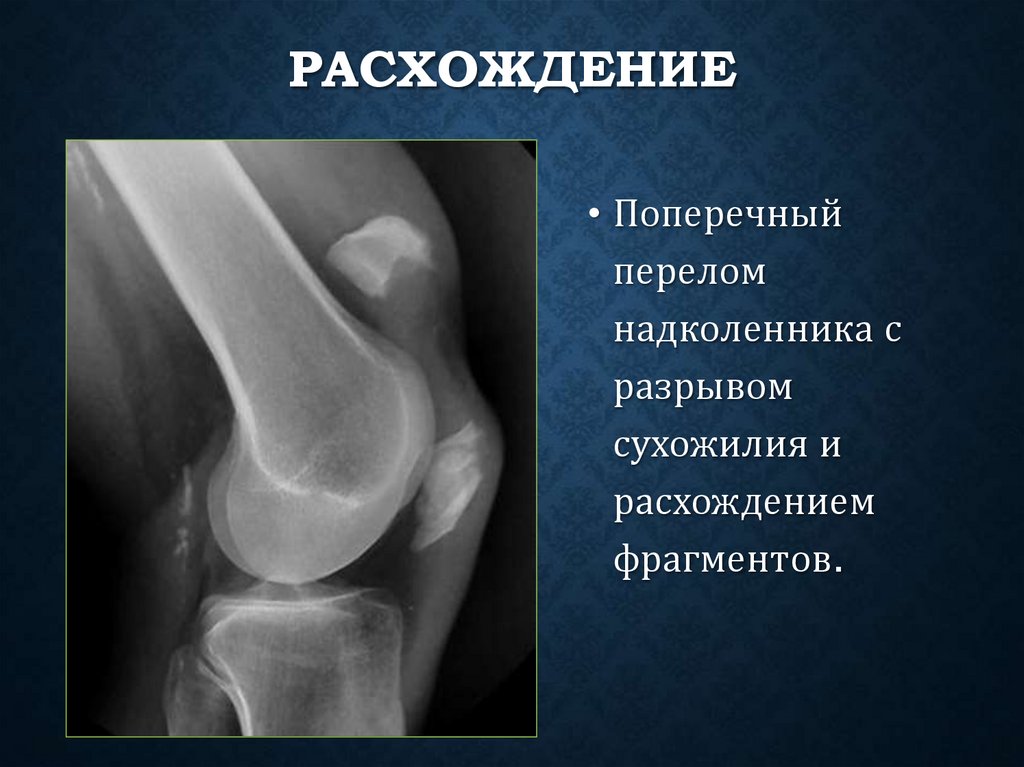 РАСХОЖДЕНИЕ

• Поперечный перелом надколенника с разрывом сухожилия и расхождением фрагментов.